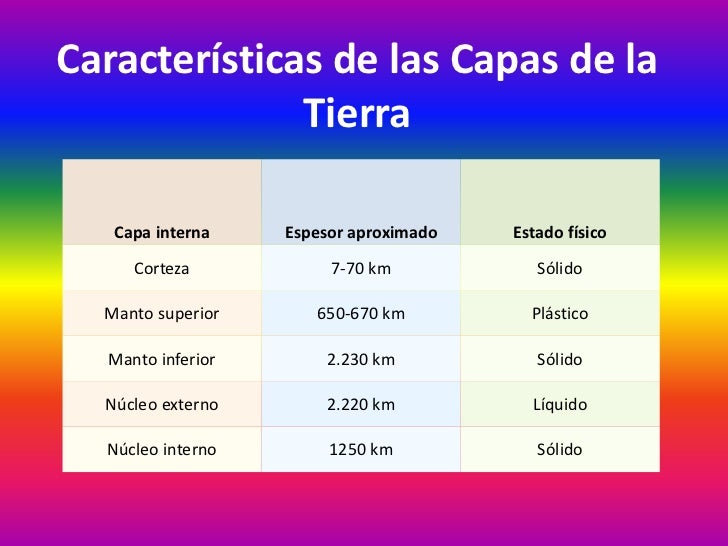 Características de las Capas de la Tierra

| Capa interna | Espesor aproximado | Estado físico |
|---|---|---|
| Corteza | 7-70 km | Sólido |
| Manto superior | 650-670 km | Plástico |
| Manto inferior | 2.230 km | Sólido |
| Núcleo externo | 2.220 km | Líquido |
| Núcleo interno | 1250 km | Sólido |